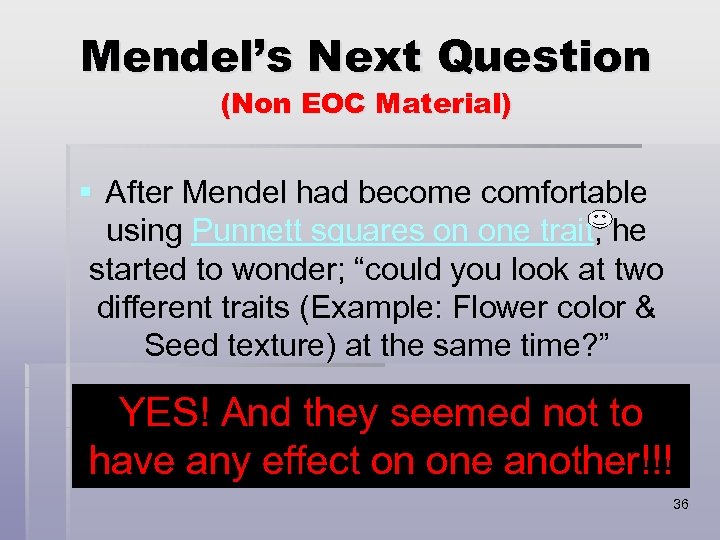 Mendel's Next Question
(Non EOC Material)

▪ After Mendel had become comfortable using Punnett squares on one trait, he started to wonder; "could you look at two different traits (Example: Flower color & Seed texture) at the same time?"

YES! And they seemed not to have any effect on one another!!!

36